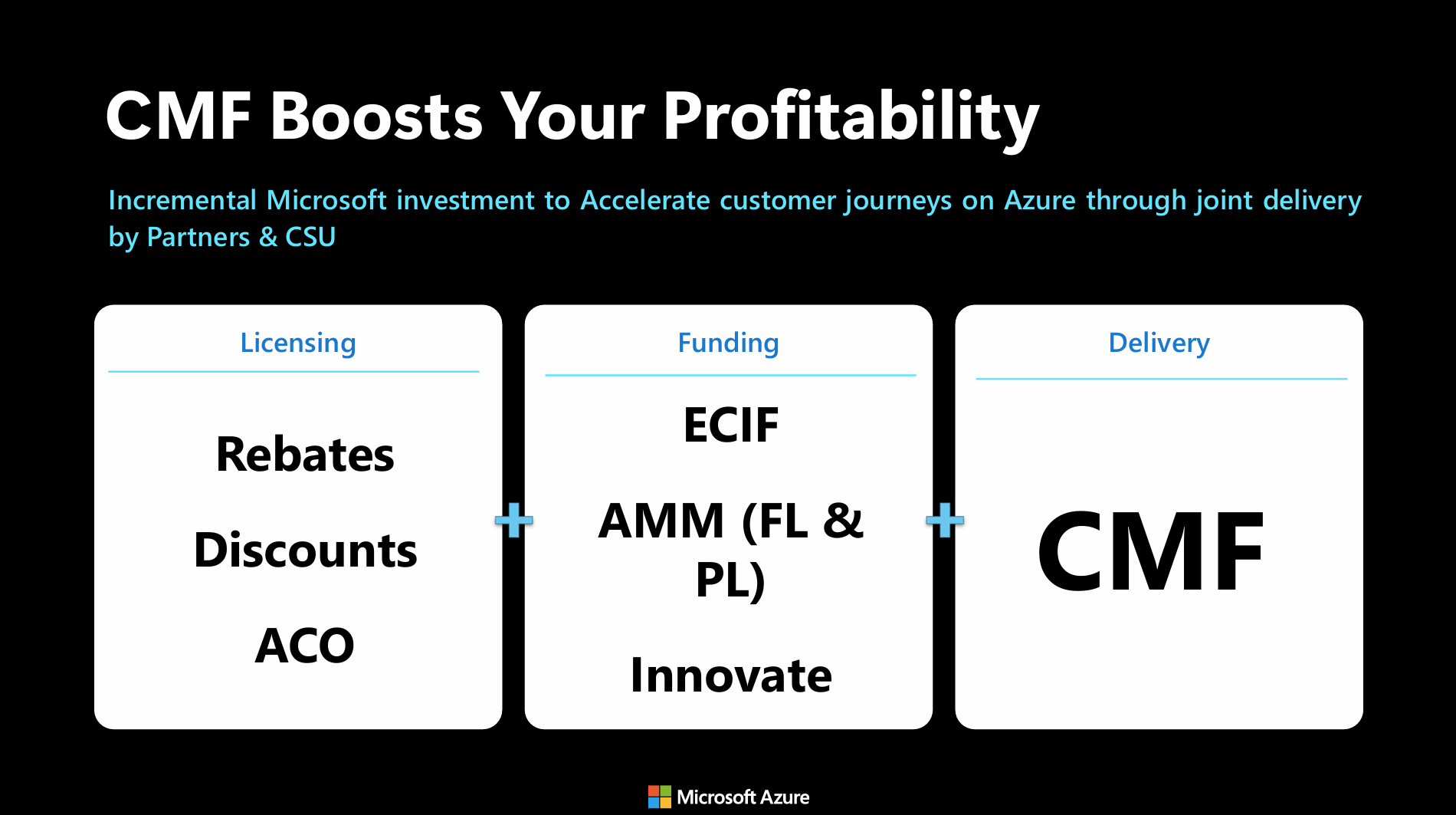 CMF Boosts Your Profitability

Incremental Microsoft investment to Accelerate customer journeys on Azure through joint delivery by Partners & CSU

Licensing

Rebates

Discounts

ACO

+

Funding

ECIF

AMM (FL & PL)

Innovate

+

Delivery

CMF

Microsoft Azure